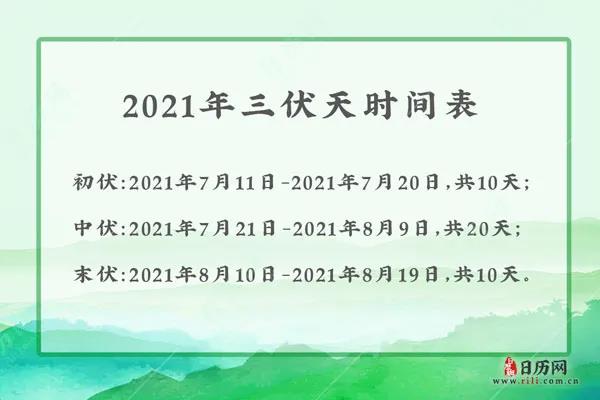 2021年三伏天时间表

初伏:2021年7月11日-2021年7月20日,共10天;

中伏:2021年7月21日-2021年8月9日,共20天;

末伏:2021年8月10日-2021年8月19日,共10天。

日历网
www.rili.com.cn